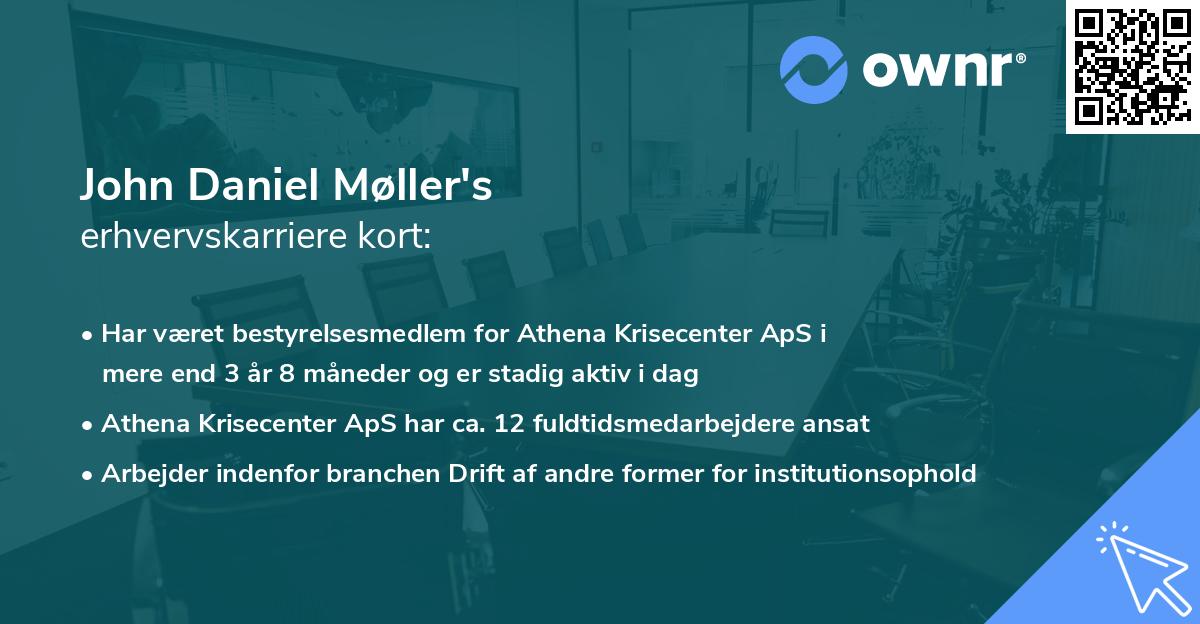 ownr®

John Daniel Møller's
erhvervskarriere kort:

• Har været bestyrelsesmedlem for Athena Krisecenter ApS i mere end 3 år 8 måneder og er stadig aktiv i dag
• Athena Krisecenter ApS har ca. 12 fuldtidsmedarbejdere ansat
• Arbejder indenfor branchen Drift af andre former for institutionsophold